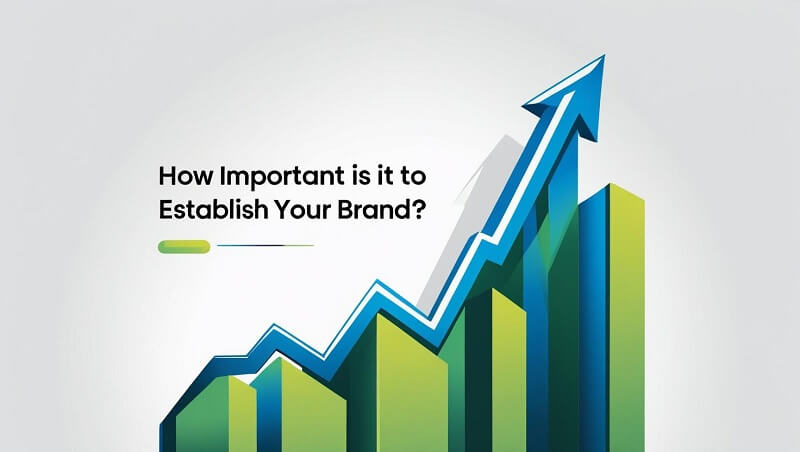 How Important is it to Establish Your Brand?